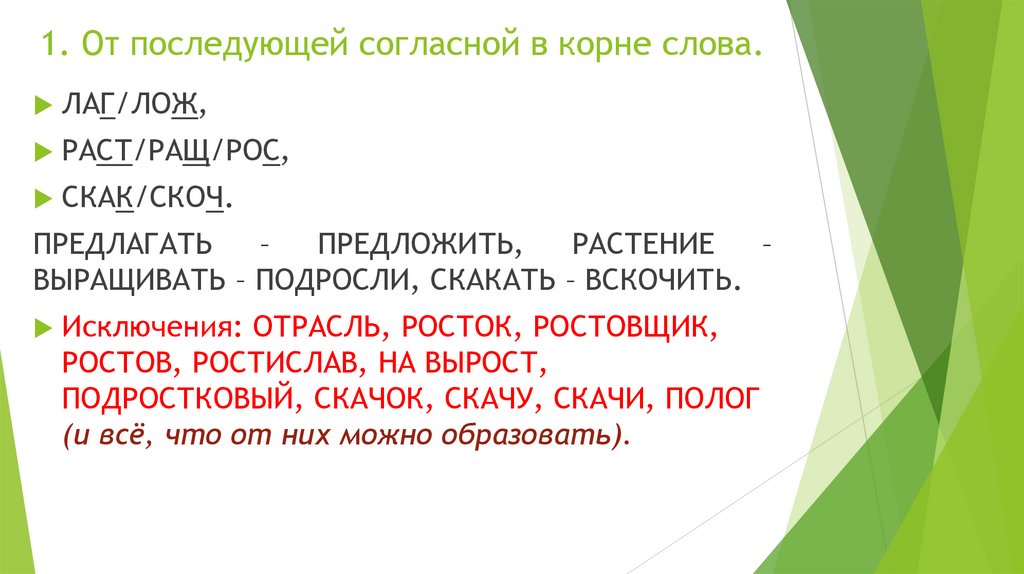 1. От последующей согласной в корне слова.

ЛАГ/ЛОЖ,

РАСТ/РАЩ/РОС,

СКАК/СКОЧ.

ПРЕДЛАГАТЬ – ПРЕДЛОЖИТЬ, РАСТЕНИЕ – ВЫРАЩИВАТЬ – ПОДРОСЛИ, СКАКАТЬ – ВСКОЧИТЬ.

Исключения: ОТРАСЛЬ, РОСТОК, РОСТОВЩИК, РОСТОВ, РОСТИСЛАВ, НА ВЫРОСТ, ПОДРОСТКОВЫЙ, СКАЧОК, СКАЧУ, СКАЧИ, ПОЛОГ (и всё, что от них можно образовать).